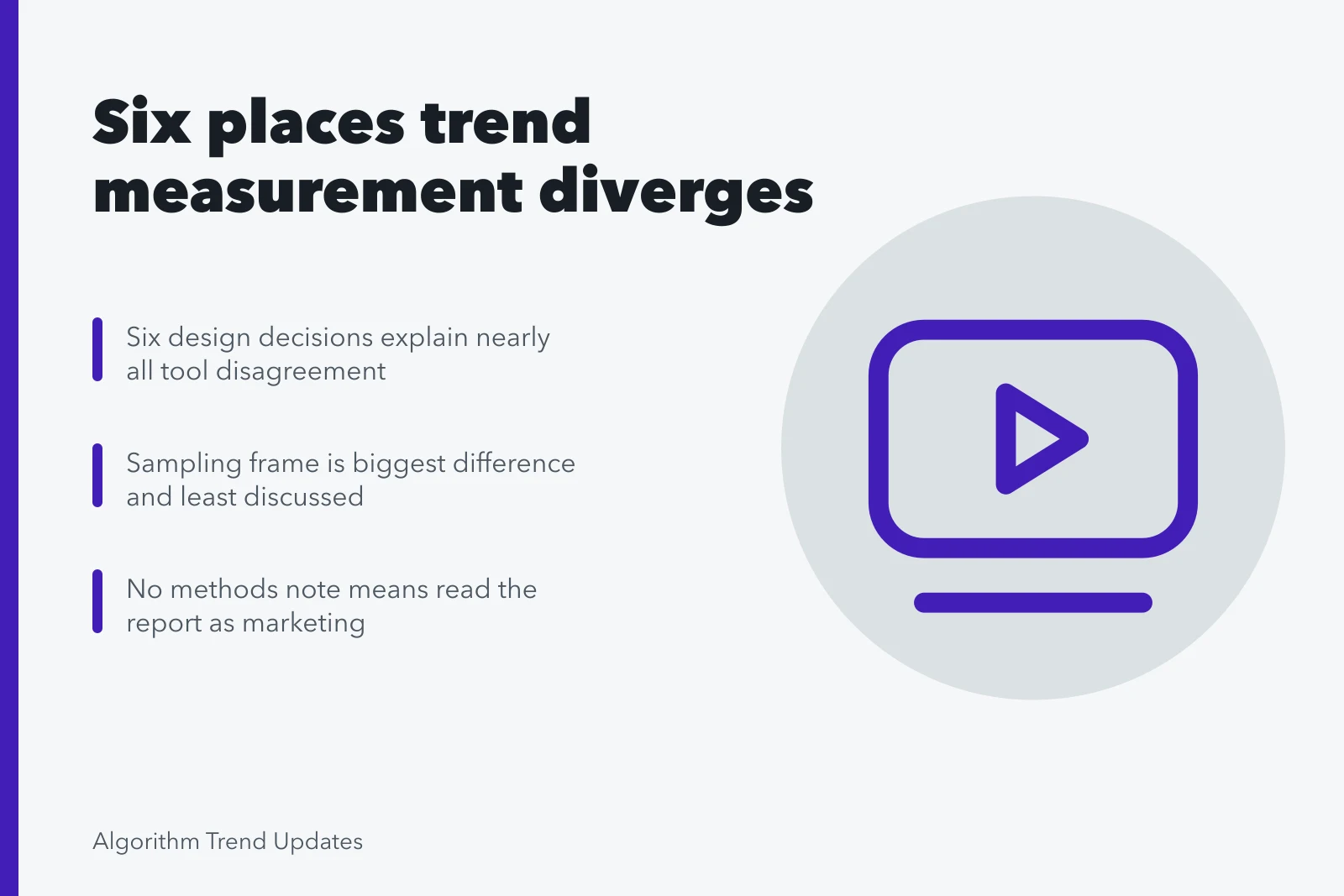 Six places trend measurement diverges

Six design decisions explain nearly all tool disagreement

Sampling frame is biggest difference and least discussed

No methods note means read the report as marketing

Algorithm Trend Updates